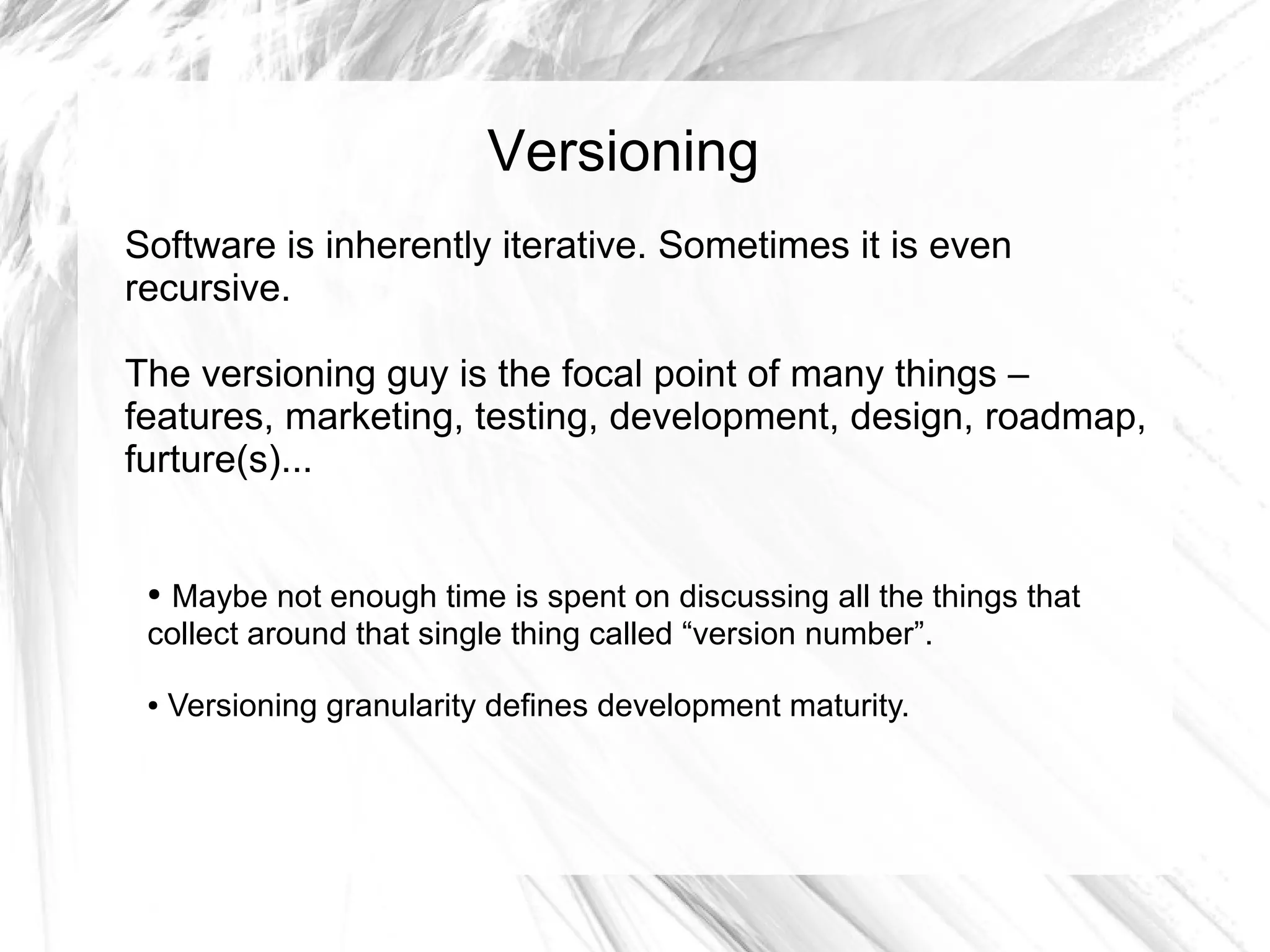 Versioning

Software is inherently iterative. Sometimes it is even recursive.

The versioning guy is the focal point of many things – features, marketing, testing, development, design, roadmap, furture(s)...

• Maybe not enough time is spent on discussing all the things that collect around that single thing called “version number”.

• Versioning granularity defines development maturity.